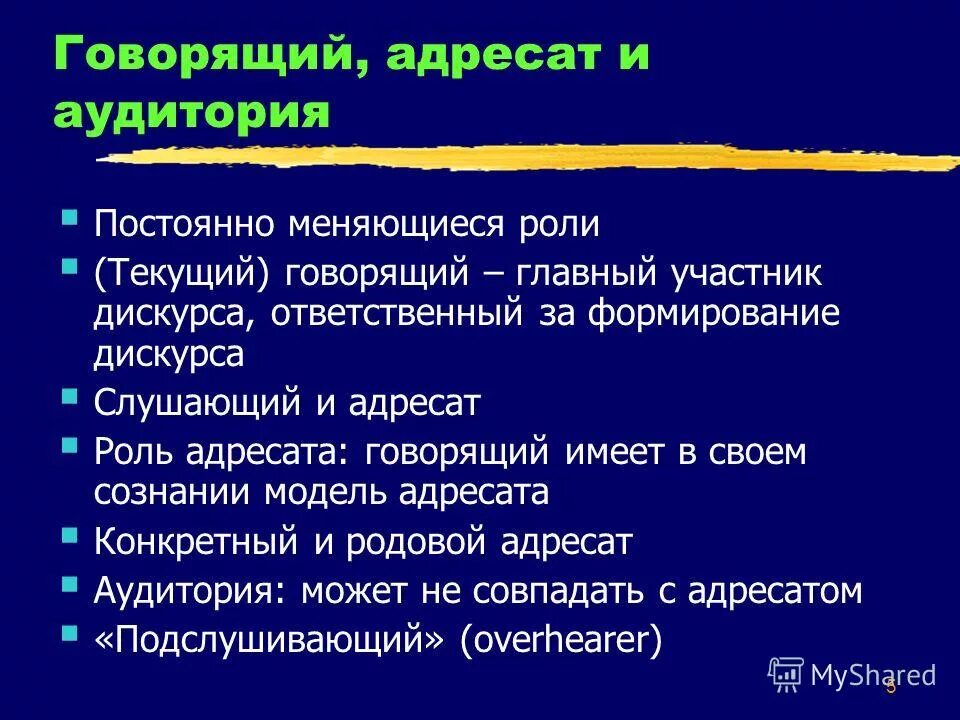 Говорящий, адресат и аудитория

Постоянно меняющиеся роли

(Текущий) говорящий – главный участник дискурса, ответственный за формирование дискурса

Слушающий и адресат

Роль адресата: говорящий имеет в своем сознании модель адресата

Конкретный и родовой адресат

Аудитория: может не совпадать с адресатом

«Подслушивающий» (overhearer)

MyShared

5